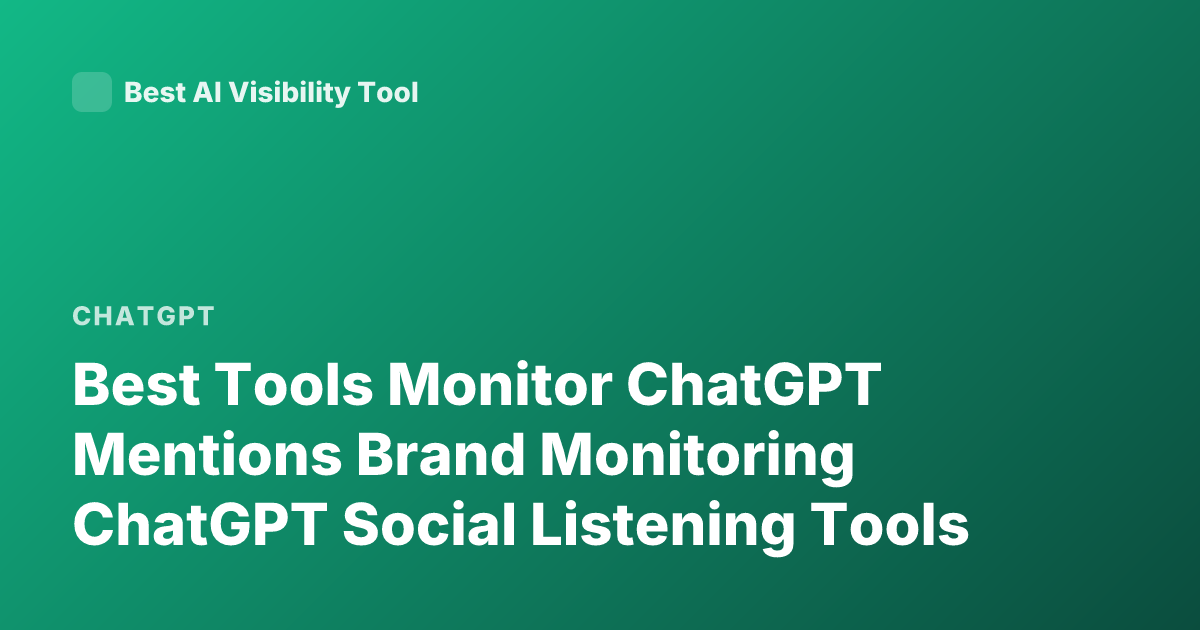 Best AI Visibility Tool

CHATGPT

Best Tools Monitor ChatGPT Mentions Brand Monitoring ChatGPT Social Listening Tools